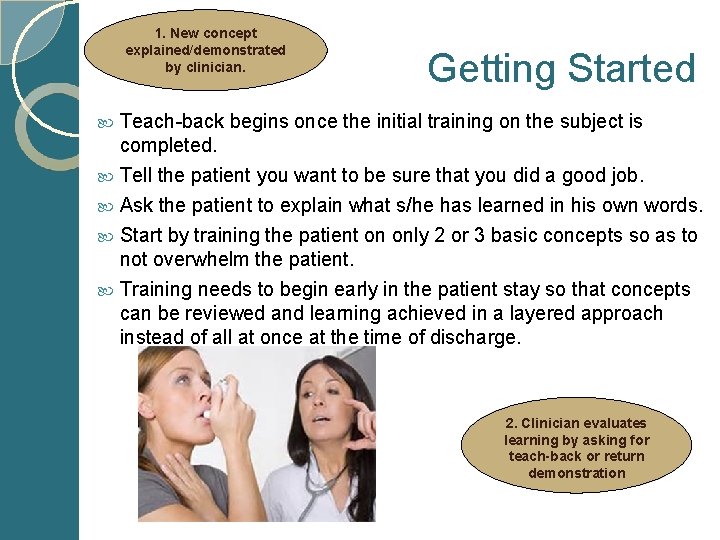 1. New concept explained/demonstrated by clinician.

Getting Started

Teach-back begins once the initial training on the subject is completed.

Tell the patient you want to be sure that you did a good job.

Ask the patient to explain what s/he has learned in his own words.

Start by training the patient on only 2 or 3 basic concepts so as to not overwhelm the patient.

Training needs to begin early in the patient stay so that concepts can be reviewed and learning achieved in a layered approach instead of all at once at the time of discharge.

2. Clinician evaluates learning by asking for teach-back or return demonstration